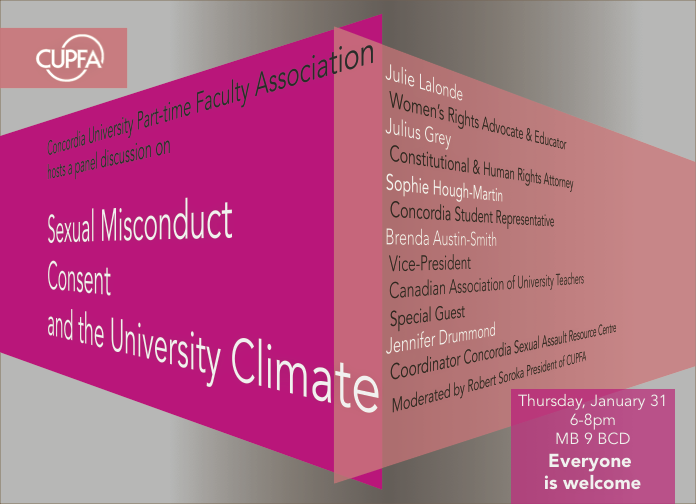 CUPFA

Concordia University Part-time Faculty Association hosts a panel discussion on

Sexual Misconduct
Consent
and the University Climate

Julie Lalonde
Women's Rights Advocate & Educator
Julius Grey
Constitutional & Human Rights Attorney
Sophie Hough-Martin
Concordia Student Representative
Brenda Austin-Smith
Vice-President
Canadian Association of University Teachers
Special Guest
Jennifer Drummond
Coordinator Concordia Sexual Assault Resource Centre
Moderated by Robert Soroka President of CUPFA

Thursday, January 31
6-8pm
MB 9 BCD
Everyone is welcome